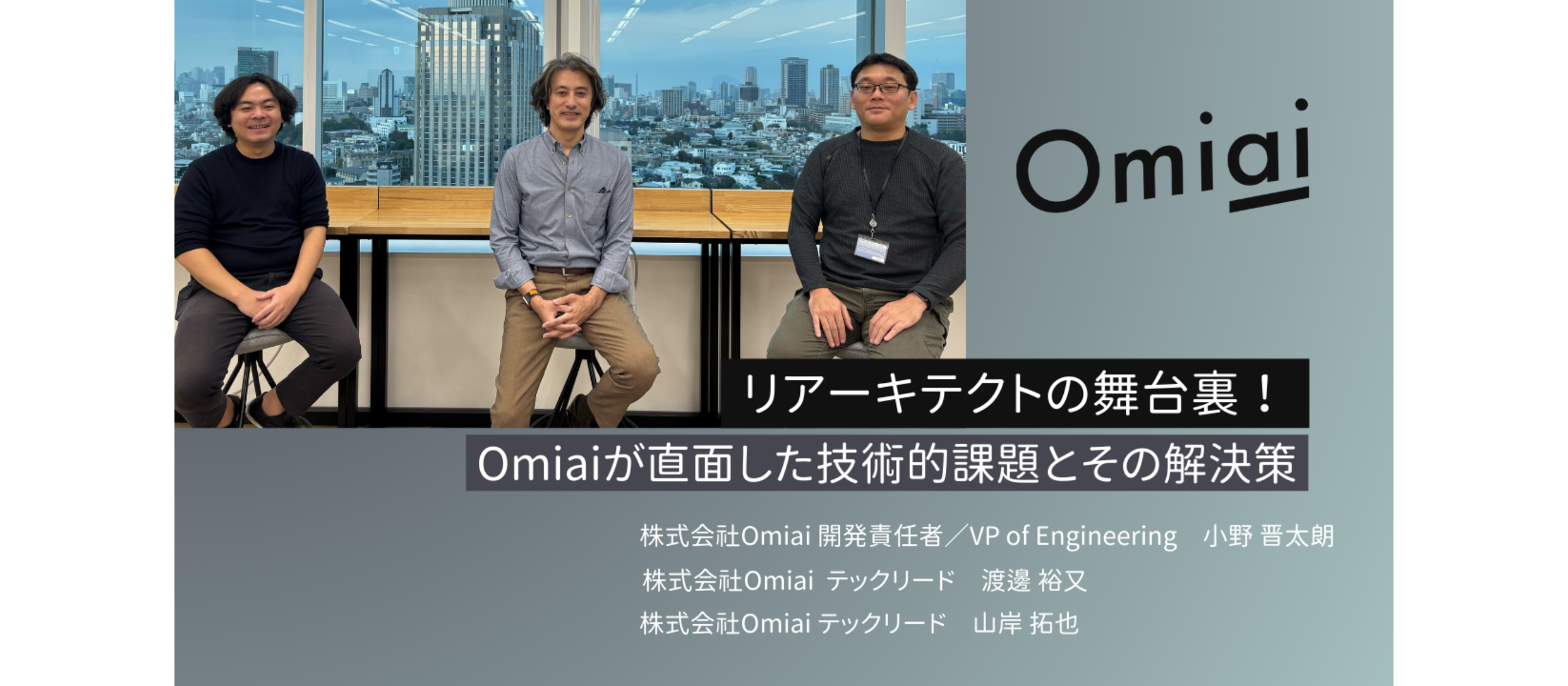 Omiai

リアーキテクトの舞台裏！

Omiaiが直面した技術的課題とその解決策

株式会社Omiai 開発責任者／VP of Engineering　小野 晋太朗

株式会社Omiai テックリード　渡邊 裕又

株式会社Omiai テックリード　山岸 拓也